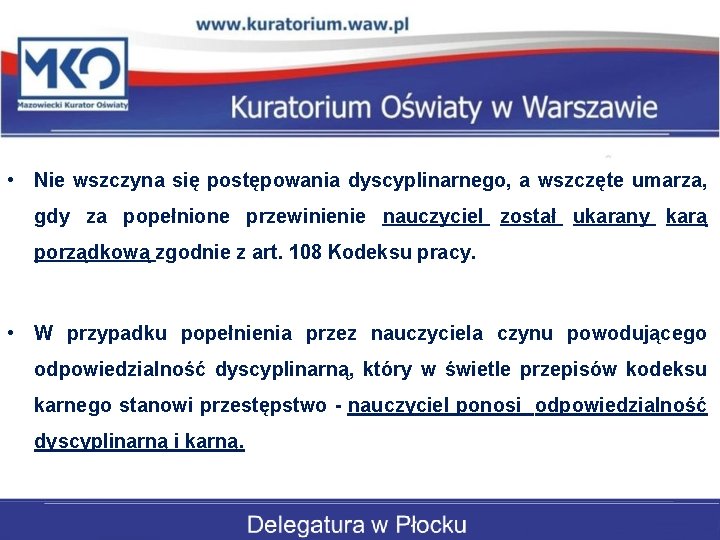 www.kuratorium.waw.pl

MKO
Mazowiecki Kurator Oświaty

Kuratorium Oświaty w Warszawie

• Nie wszczyna się postępowania dyscyplinarnego, a wszczęte umarza, gdy za popełnione przewinienie nauczyciel został ukarany karą porządkową zgodnie z art. 108 Kodeksu pracy.

• W przypadku popełnienia przez nauczyciela czynu powodującego odpowiedzialność dyscyplinarną, który w świetle przepisów kodeksu karnego stanowi przestępstwo - nauczyciel ponosi odpowiedzialność dyscyplinarną i karną.

Delegatura w Płocku